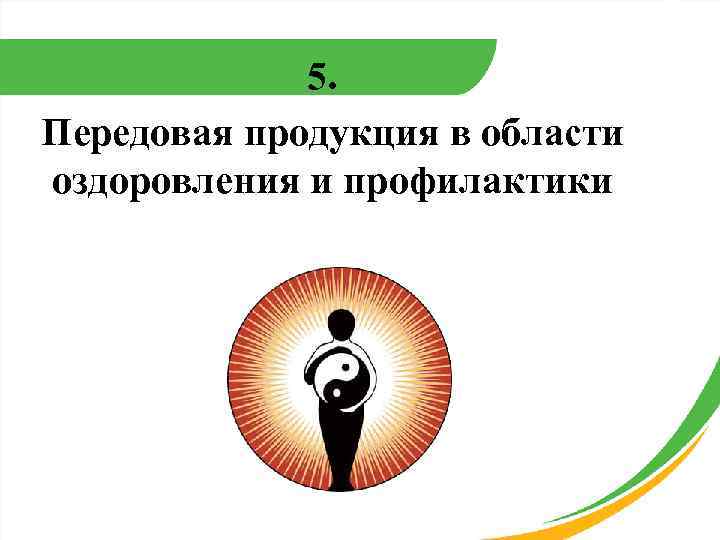 5.

Передовая продукция в области оздоровления и профилактики